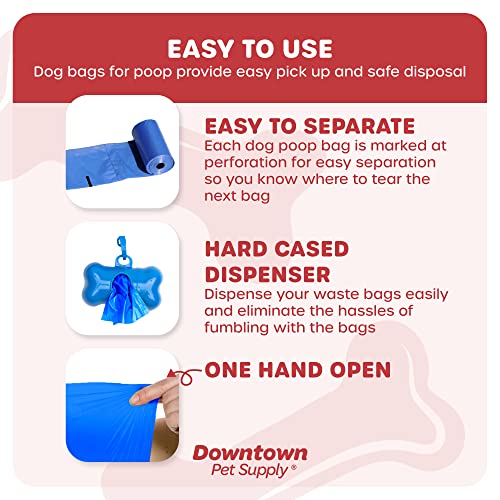 EASY TO USE
Dog bags for poop provide easy pick up and safe disposal

EASY TO SEPARATE
Each dog poop bag is marked at perforation for easy separation so you know where to tear the next bag

HARD CASED DISPENSER
Dispense your waste bags easily and eliminate the hassles of fumbling with the bags

ONE HAND OPEN

Downtown
Pet Supply®